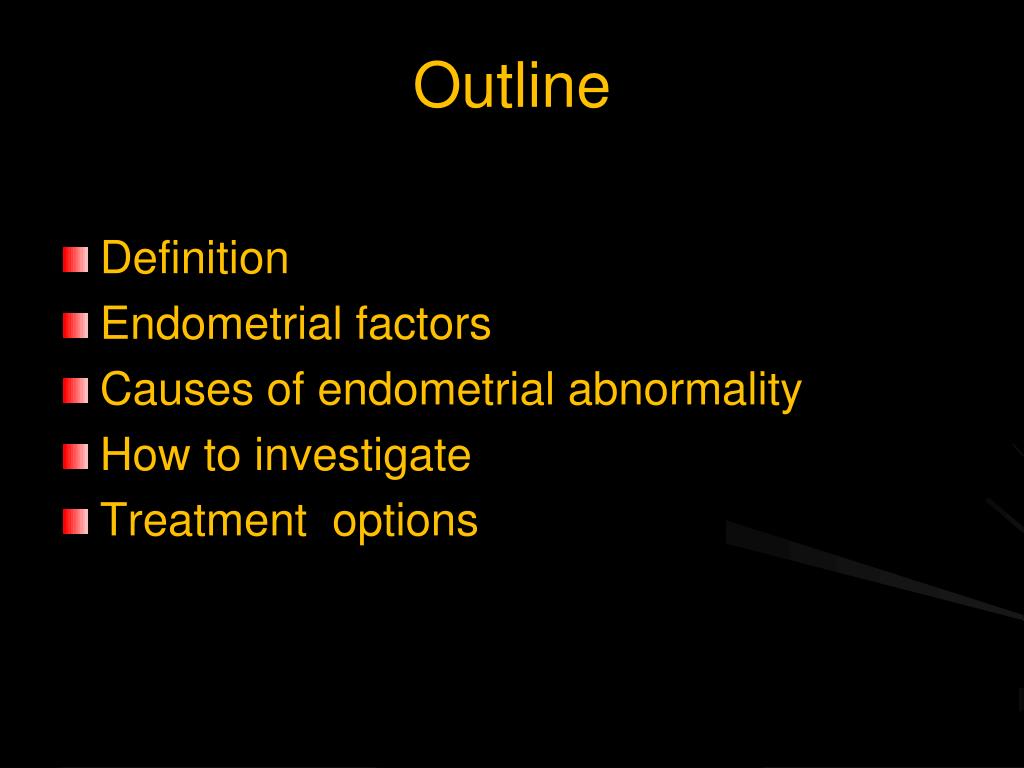 Outline

Definition
Endometrial factors
Causes of endometrial abnormality
How to investigate
Treatment options